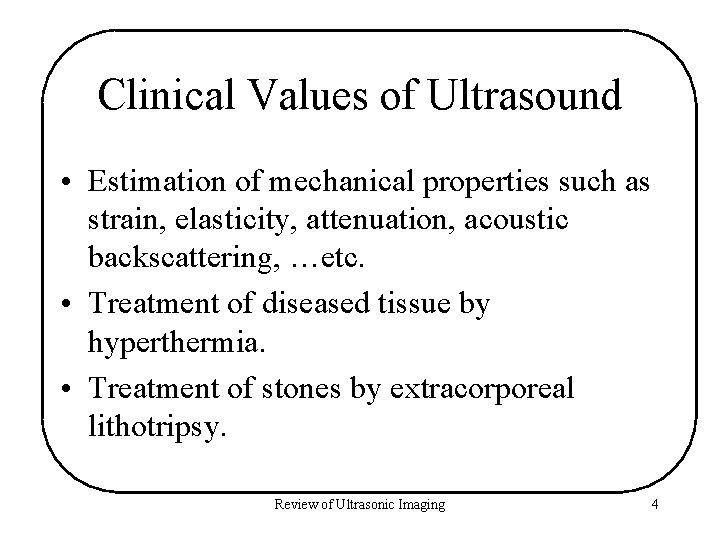 Clinical Values of Ultrasound

• Estimation of mechanical properties such as strain, elasticity, attenuation, acoustic backscattering, …etc.

• Treatment of diseased tissue by hyperthermia.

• Treatment of stones by extracorporeal lithotripsy.

Review of Ultrasonic Imaging

4